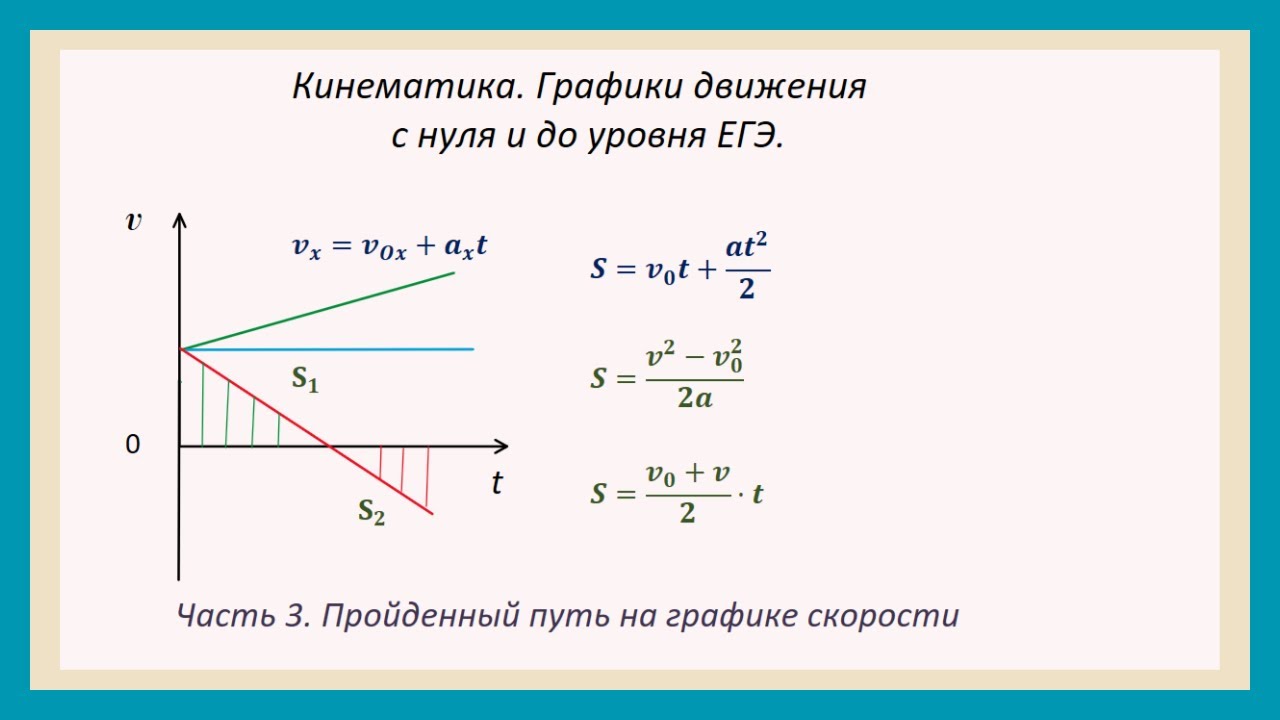 Кинематика. Графики движения с нуля и до уровня ЕГЭ.

$v$

$v_x = v_{0x} + a_x t$

$S_1$

0

$t$

$S_2$

$S = v_0 t + \frac{at^2}{2}$

$S = \frac{v^2 - v_0^2}{2a}$

$S = \frac{v_0 + v}{2} \cdot t$

Часть 3. Пройденный путь на графике скорости